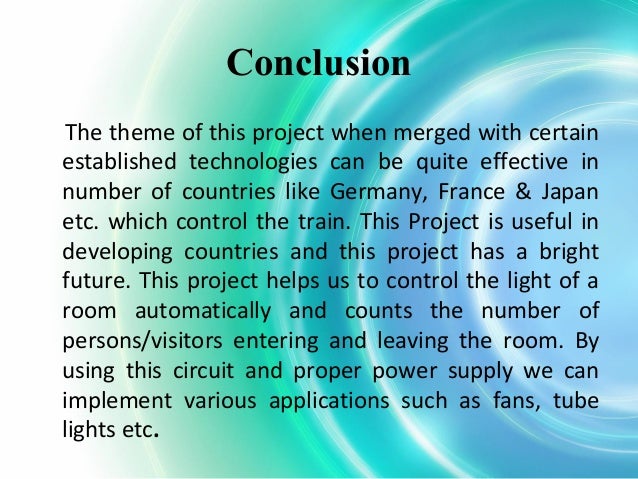 Conclusion

The theme of this project when merged with certain established technologies can be quite effective in number of countries like Germany, France & Japan etc. which control the train. This Project is useful in developing countries and this project has a bright future. This project helps us to control the light of a room automatically and counts the number of persons/visitors entering and leaving the room. By using this circuit and proper power supply we can implement various applications such as fans, tube lights etc.